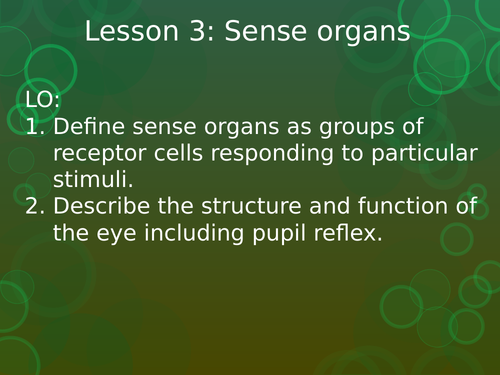 Lesson 3: Sense organs

LO:
1. Define sense organs as groups of receptor cells responding to particular stimuli.
2. Describe the structure and function of the eye including pupil reflex.